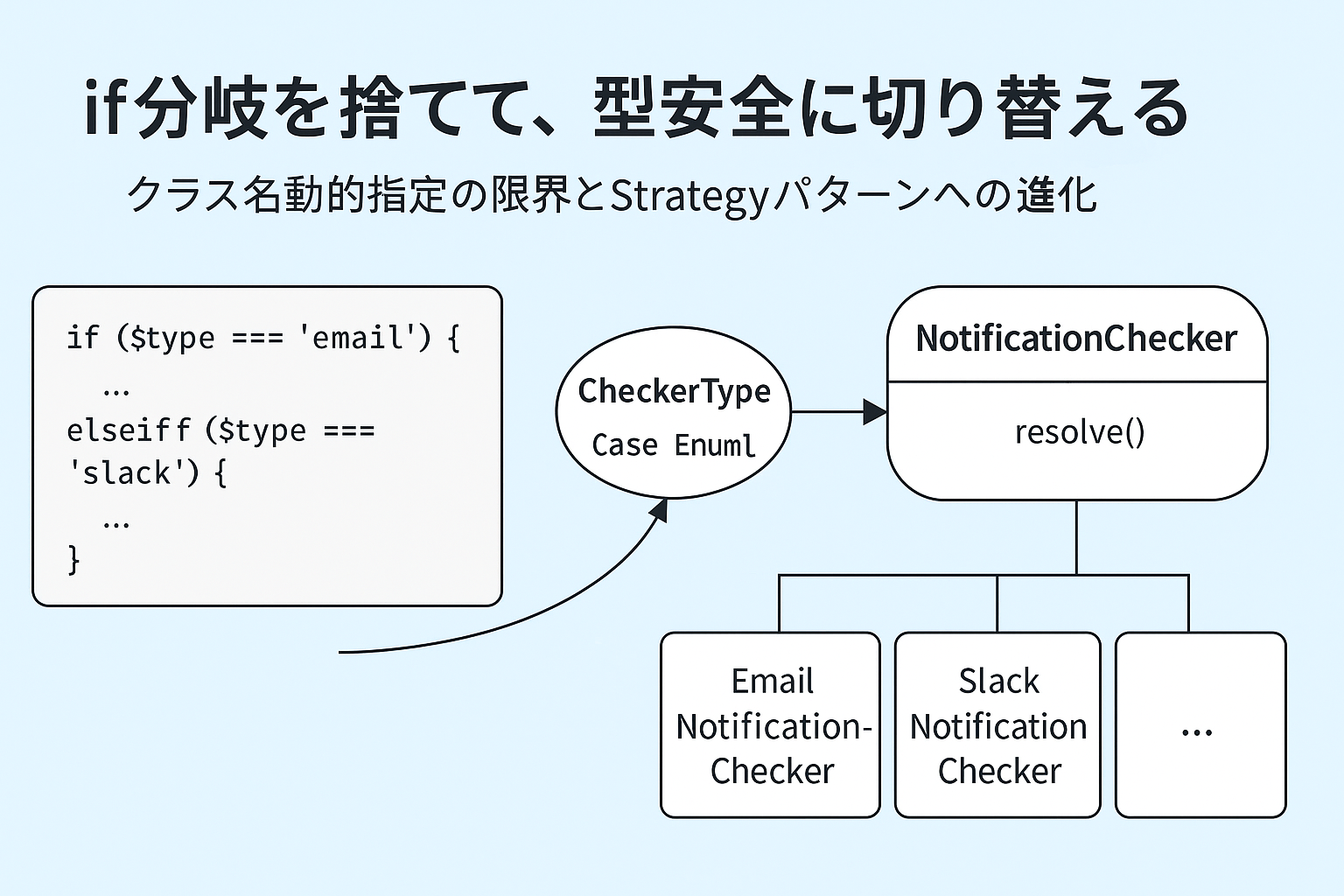 if分岐を捨てて、型安全に切り替える

クラス名動的指定の限界とStrategyパターンへの進化

if ($type === 'email') {
…
elseiff ($type === 'slack') {
…
}

CheckerType
Case Enuml

NotificationChecker

resolve()

Email Notification-Checker

Slack Notification Checker

…